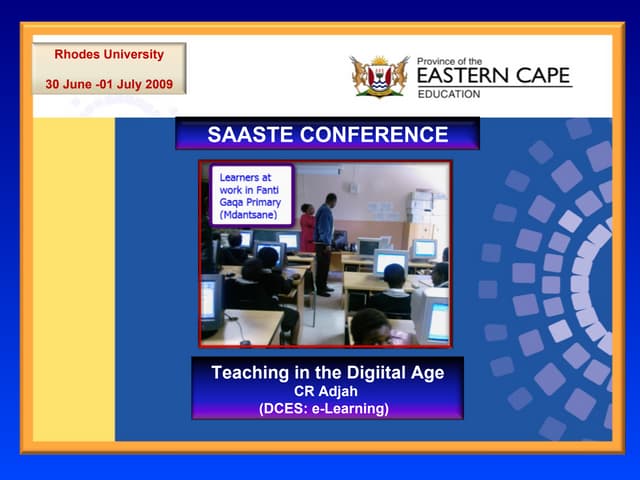 Rhodes University

30 June -01 July 2009

Province of the
EASTERN CAPE
EDUCATION

SAASTE CONFERENCE

Learners at work in Fanti Gaqa Primary (Mdantsane)

Teaching in the Digiital Age
CR Adjah
(DCES: e-Learning)